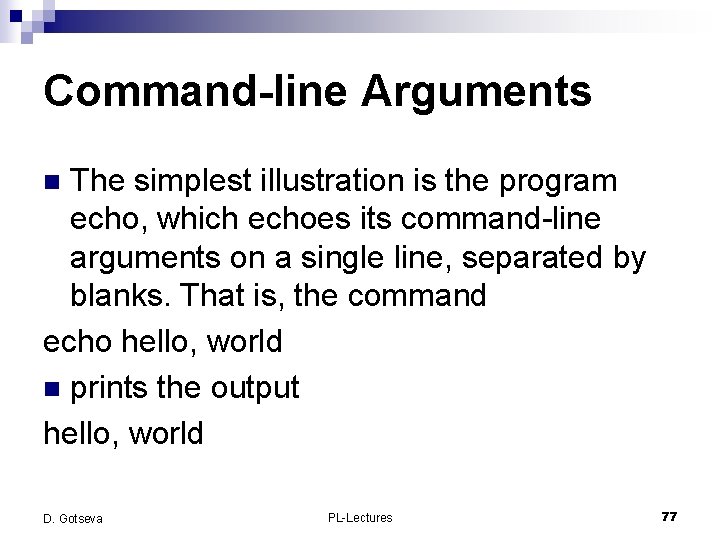 Command-line Arguments

The simplest illustration is the program echo, which echoes its command-line arguments on a single line, separated by blanks. That is, the command

echo hello, world

prints the output

hello, world

D. Gotseva

PL-Lectures

77